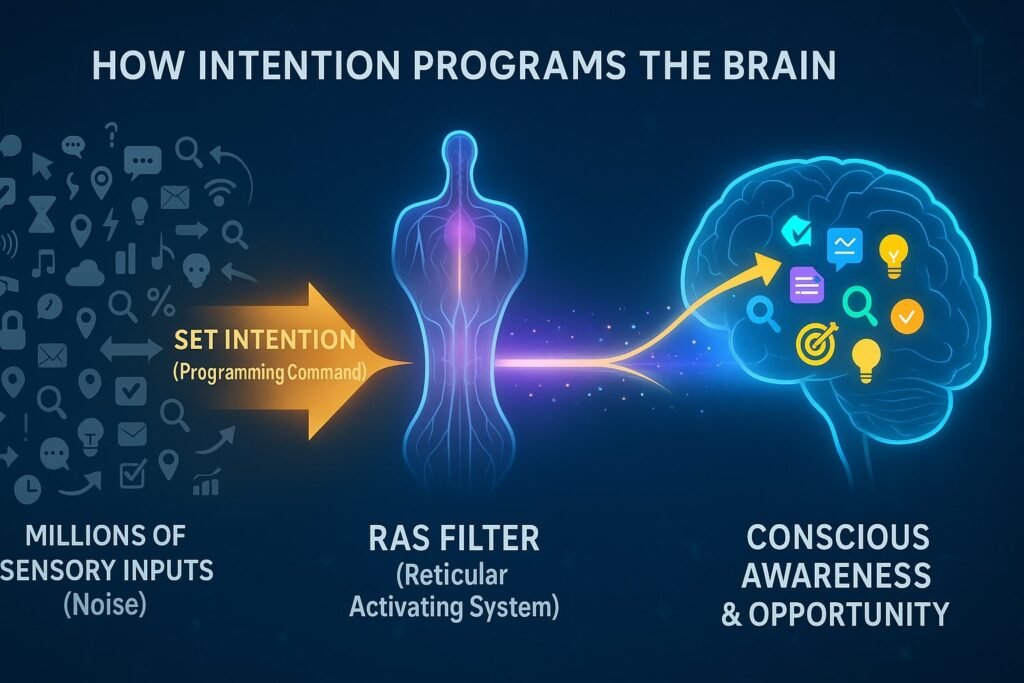 HOW INTENTION PROGRAMS THE BRAIN

SET INTENTION
(Programming Command)

MILLIONS OF
SENSORY INPUTS
(Noise)

RAS FILTER
(Reticular
Activating System)

CONSCIOUS
AWARENESS
& OPPORTUNITY